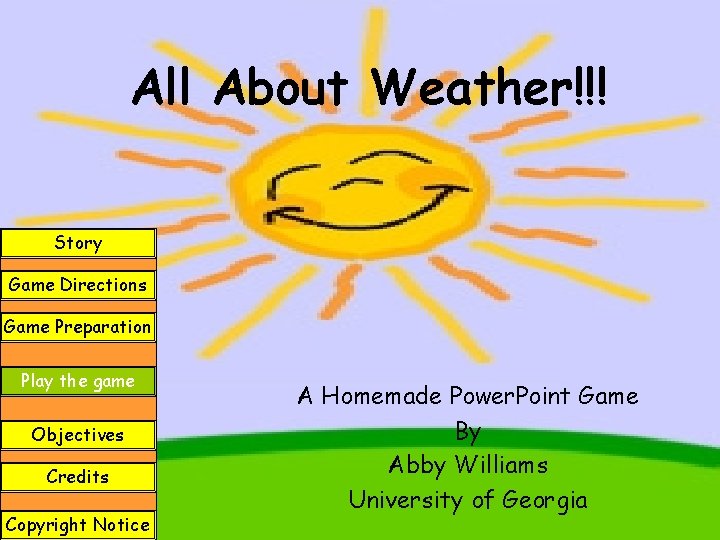 All About Weather!!!

Story
Game Directions
Game Preparation
Play the game
Objectives
Credits
Copyright Notice

A Homemade PowerPoint Game
By
Abby Williams
University of Georgia